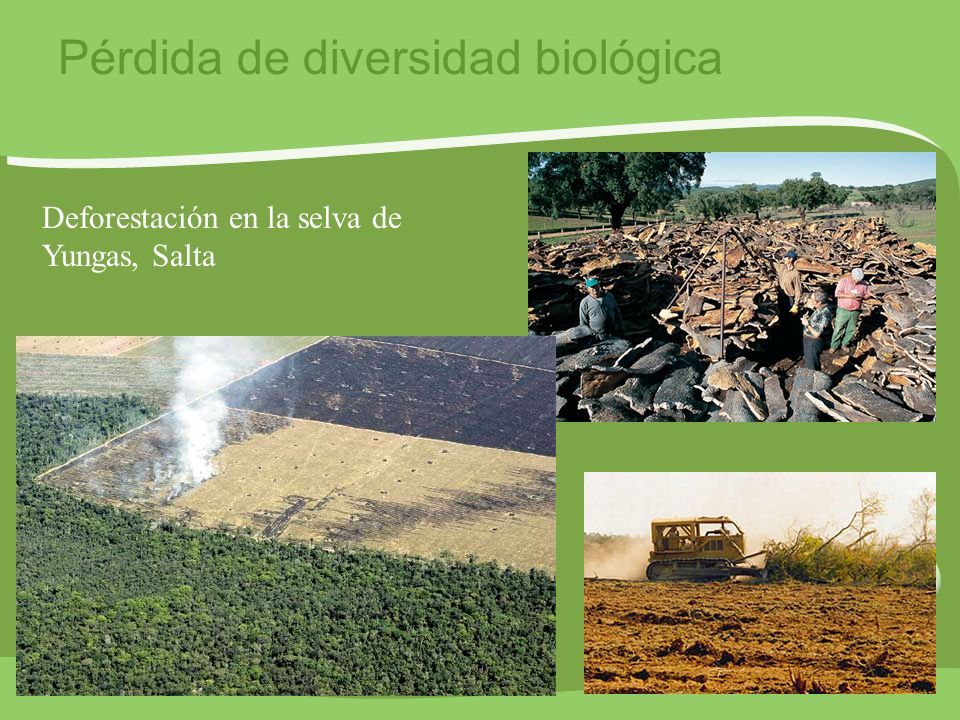 Pérdida de diversidad biológica

Deforestación en la selva de Yungas, Salta